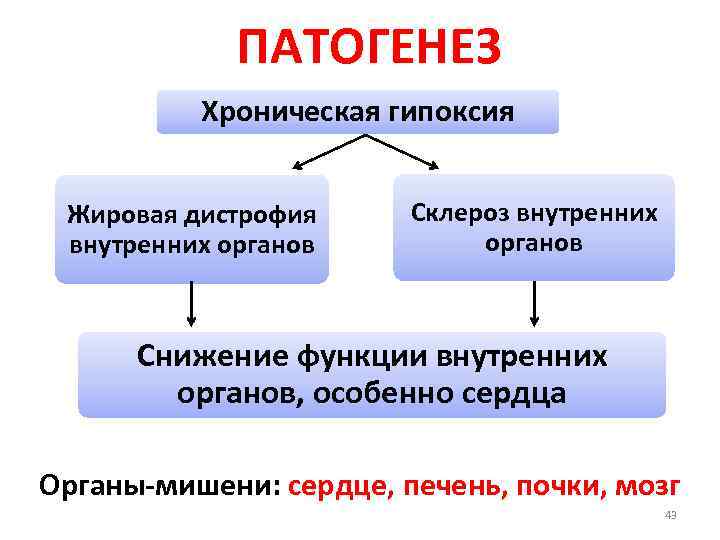 ПАТОГЕНЕЗ

Хроническая гипоксия

Жировая дистрофия внутренних органов

Склероз внутренних органов

Снижение функции внутренних органов, особенно сердца

Органы-мишени: сердце, печень, почки, мозг

43